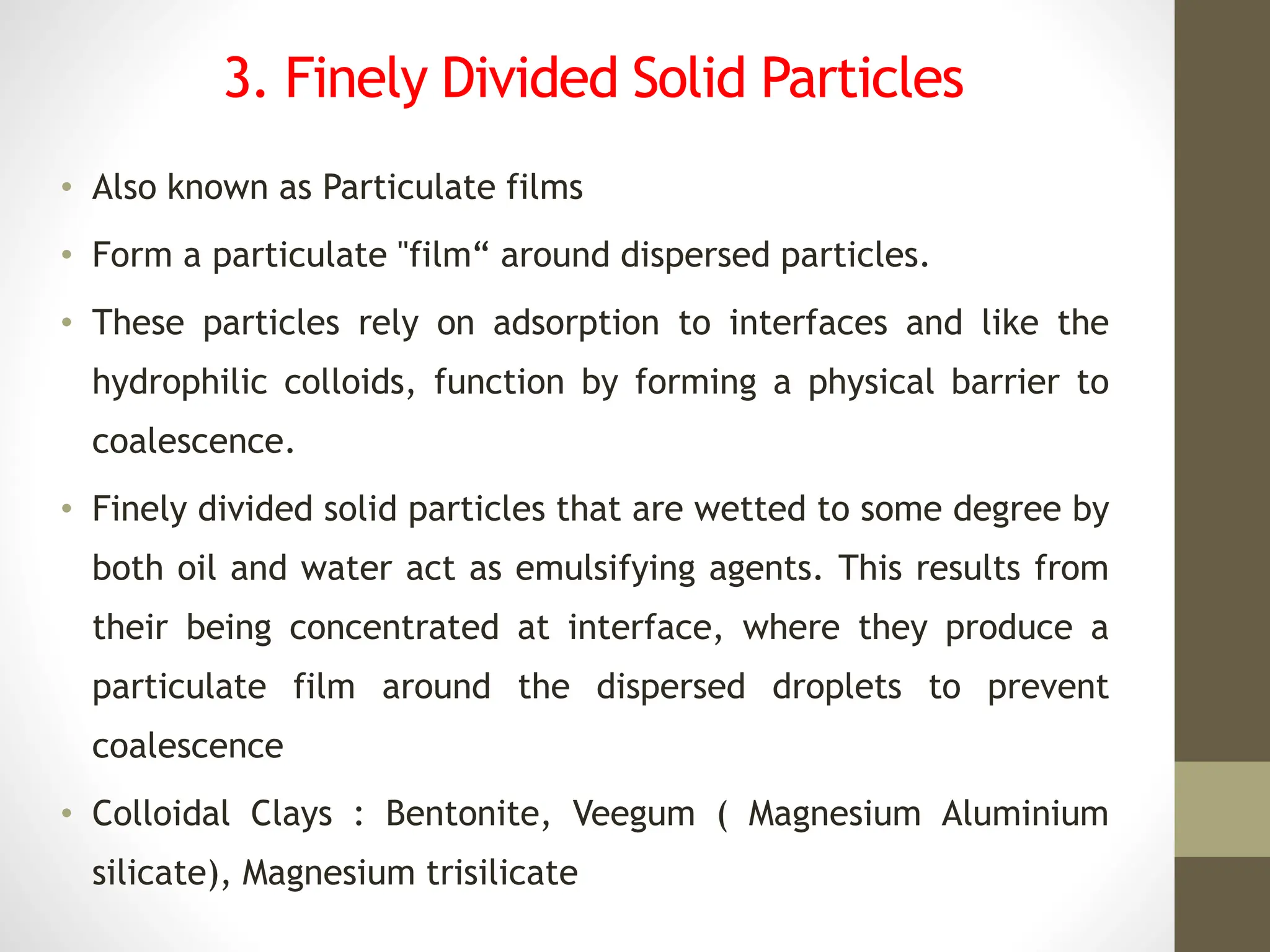 3. Finely Divided Solid Particles

• Also known as Particulate films

• Form a particulate "film“ around dispersed particles.

• These particles rely on adsorption to interfaces and like the hydrophilic colloids, function by forming a physical barrier to coalescence.

• Finely divided solid particles that are wetted to some degree by both oil and water act as emulsifying agents. This results from their being concentrated at interface, where they produce a particulate film around the dispersed droplets to prevent coalescence

• Colloidal Clays : Bentonite, Veegum ( Magnesium Aluminium silicate), Magnesium trisilicate